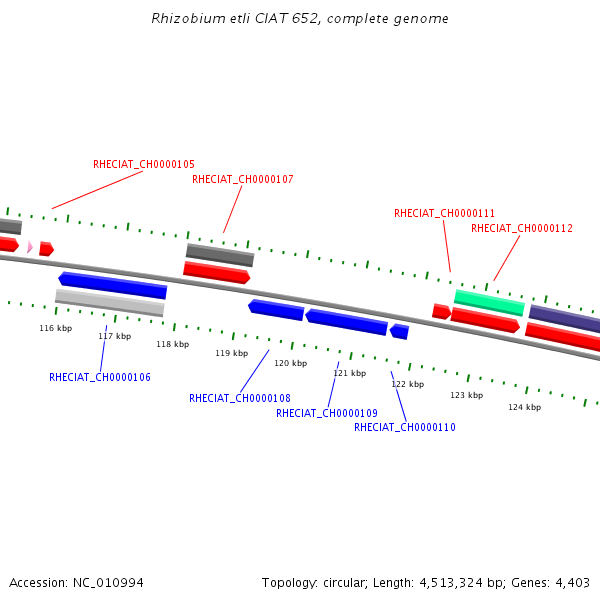 Rhizobium etli CIAT 652, complete genome

RHECIAT_CH0000105

RHECIAT_CH0000107

RHECIAT_CH0000111

RHECIAT_CH0000112

116 kbp

117 kbp

118 kbp

119 kbp

120 kbp

121 kbp

122 kbp

123 kbp

124 kbp

RHECIAT_CH0000106

RHECIAT_CH0000108

RHECIAT_CH0000109

RHECIAT_CH0000110

Accession: NC_010994

Topology: circular; Length: 4,513,324 bp; Genes: 4,403